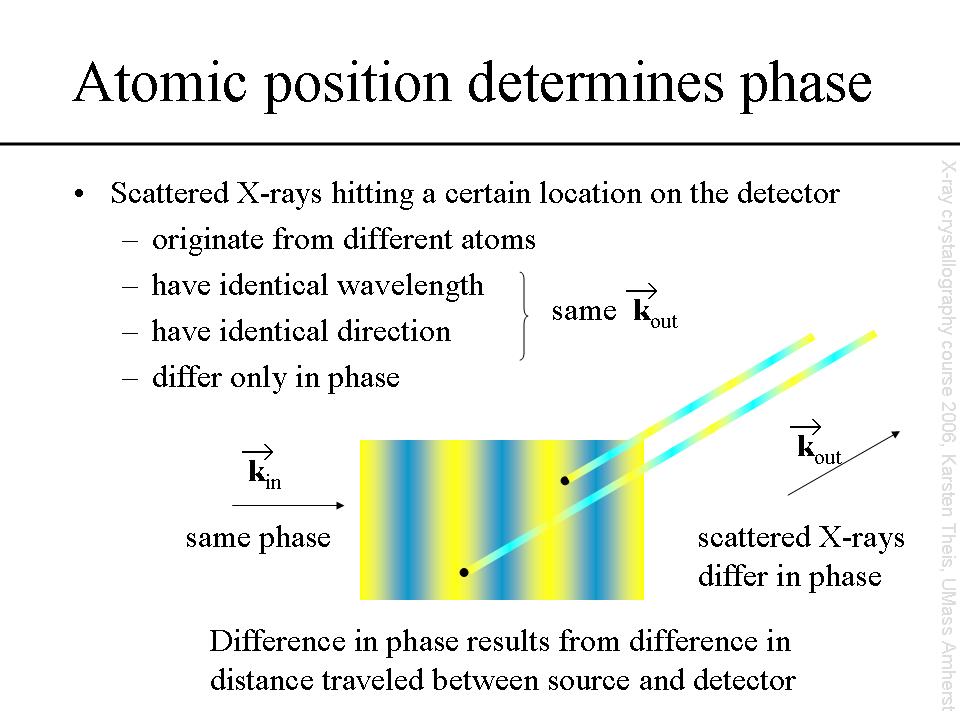 Atomic position determines phase

• Scattered X-rays hitting a certain location on the detector
  – originate from different atoms
  – have identical wavelength
  – have identical direction
  – differ only in phase

same $\vec{\mathbf{k}}_{out}$

$\vec{\mathbf{k}}_{in}$

same phase

$\vec{\mathbf{k}}_{out}$

scattered X-rays differ in phase

Difference in phase results from difference in distance traveled between source and detector

X-ray crystallography course 2006, Karsten Theis, UMass Amherst